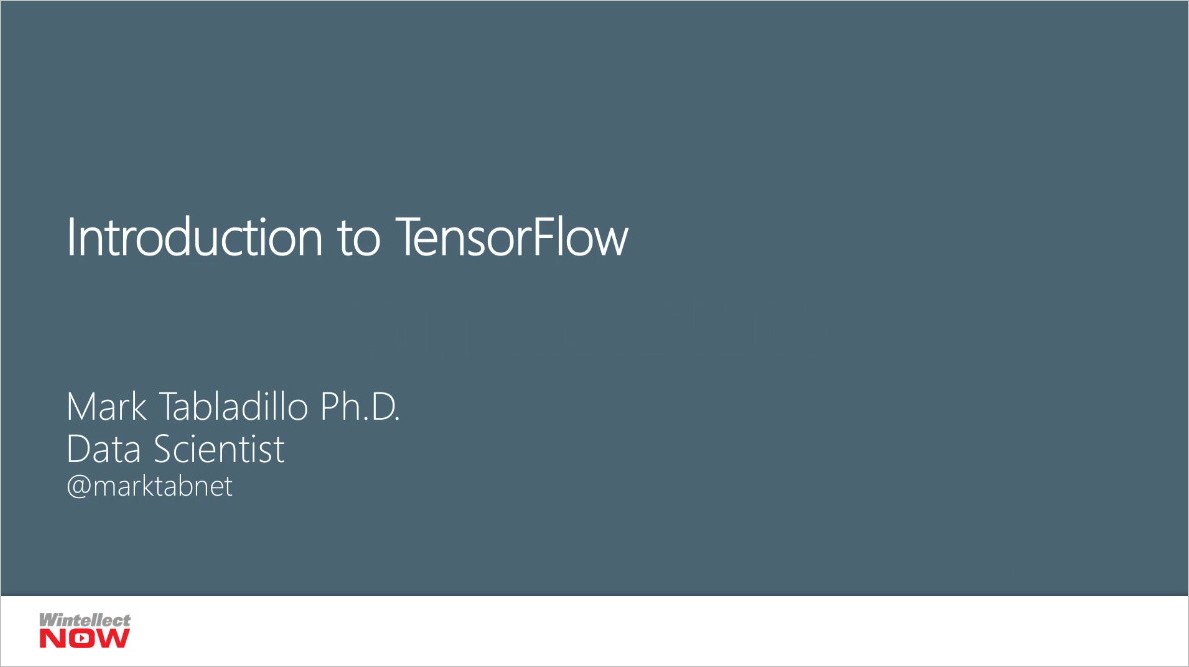 Introduction to TensorFlow

Mark Tabladillo Ph.D.
Data Scientist
@marktabnet

Wintellect
NOW